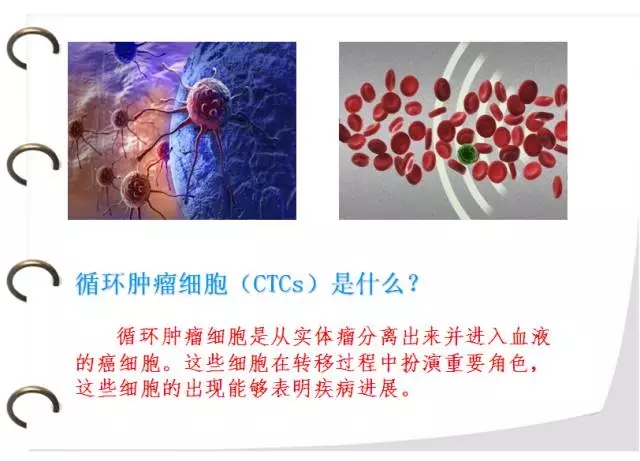 循环肿瘤细胞（CTCs）是什么？

循环肿瘤细胞是从实体瘤分离出来并进入血液的癌细胞。这些细胞在转移过程中扮演重要角色，这些细胞的出现能够表明疾病进展。